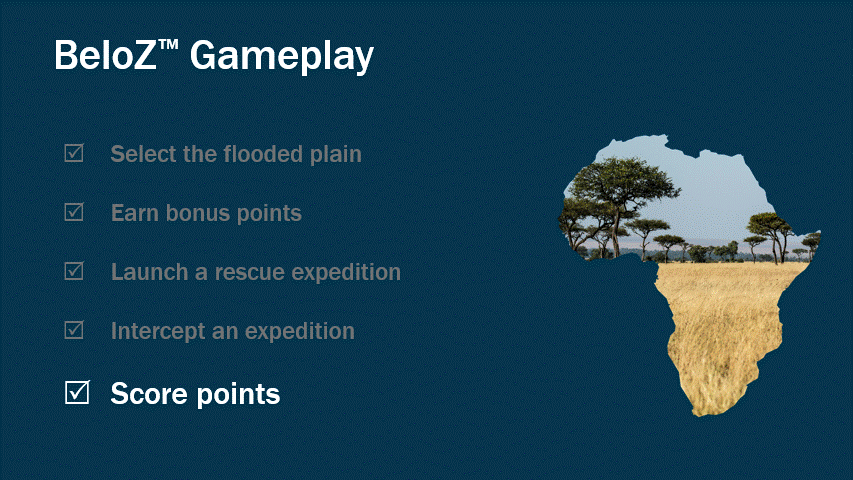 BeloZ™ Gameplay

☑ Select the flooded plain

☑ Earn bonus points

☑ Launch a rescue expedition

☑ Intercept an expedition

☑ Score points